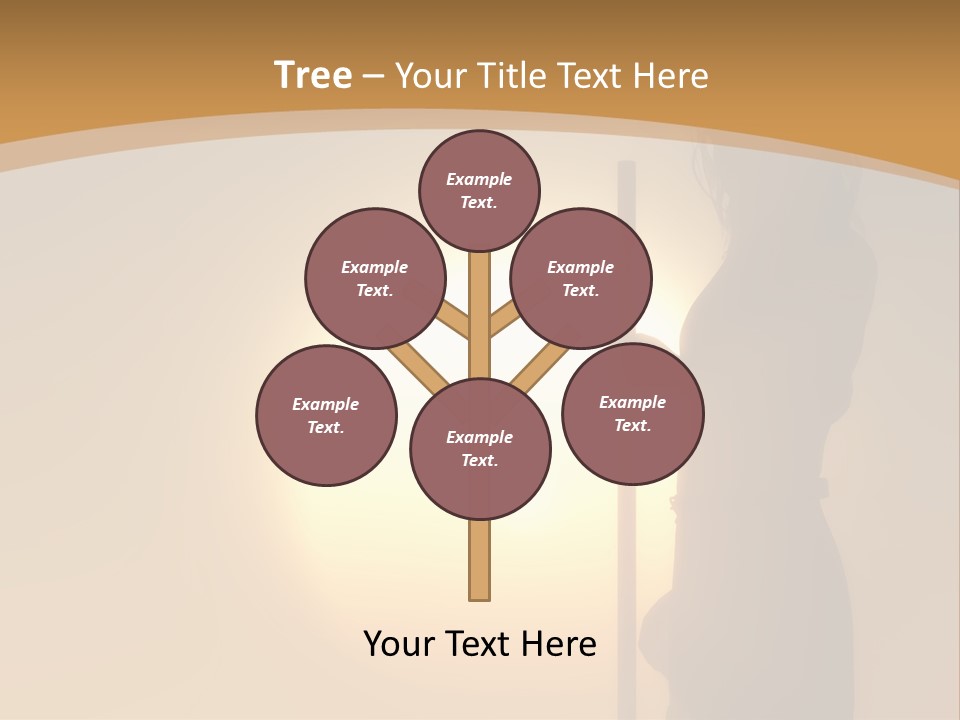 Tree – Your Title Text Here

Example Text.

Example Text.

Example Text.

Example Text.

Example Text.

Example Text.

Your Text Here